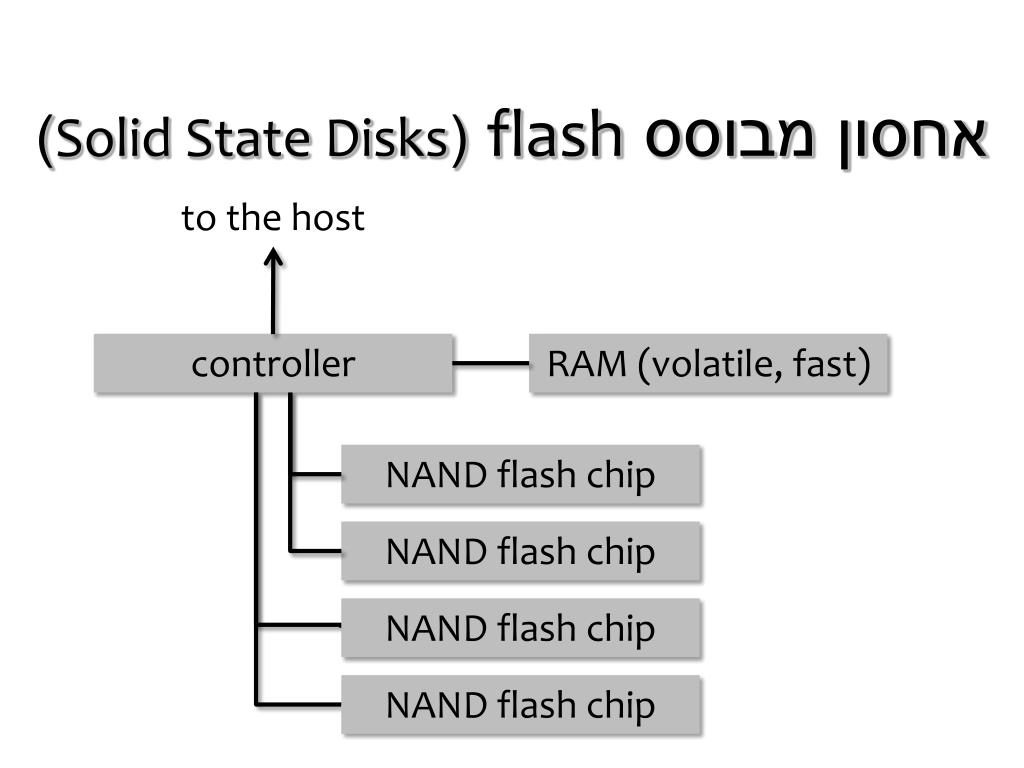 אחסון מבוסס flash (Solid State Disks)

to the host

controller

RAM (volatile, fast)

NAND flash chip

NAND flash chip

NAND flash chip

NAND flash chip